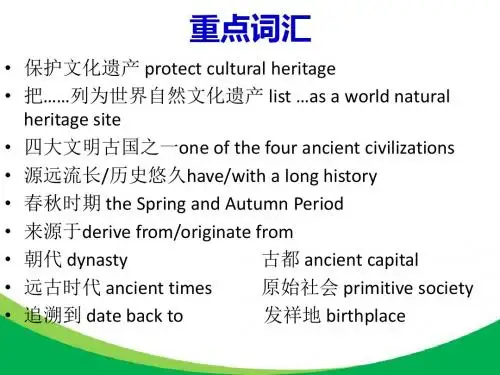 重点词汇

• 保护文化遗产 protect cultural heritage
• 把……列为世界自然文化遗产 list …as a world natural heritage site
• 四大文明古国之一one of the four ancient civilizations
• 源远流长/历史悠久have/with a long history
• 春秋时期 the Spring and Autumn Period
• 来源于derive from/originate from
• 朝代 dynasty 古都 ancient capital
• 远古时代 ancient times 原始社会 primitive society
• 追溯到 date back to 发祥地 birthplace